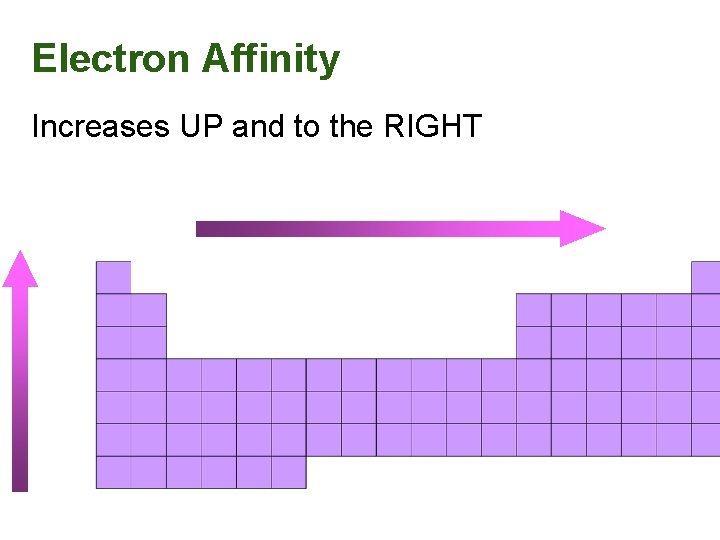 Electron Affinity

Increases UP and to the RIGHT